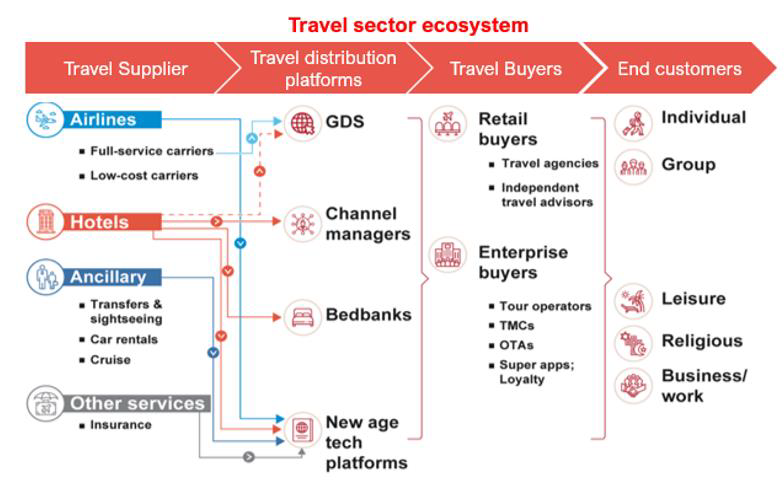 Travel sector ecosystem

Travel Supplier

Travel distribution platforms

Travel Buyers

End customers

Airlines
- Full-service carriers
- Low-cost carriers

Hotels

Ancillary
- Transfers & sightseeing
- Car rentals
- Cruise

Other services
- Insurance

GDS

Channel managers

Bedbanks

New age tech platforms

Retail buyers
- Travel agencies
- Independent travel advisors

Enterprise buyers
- Tour operators
- TMCs
- OTAs
- Super apps; Loyalty

Individual

Group

Leisure

Religious

Business/ work